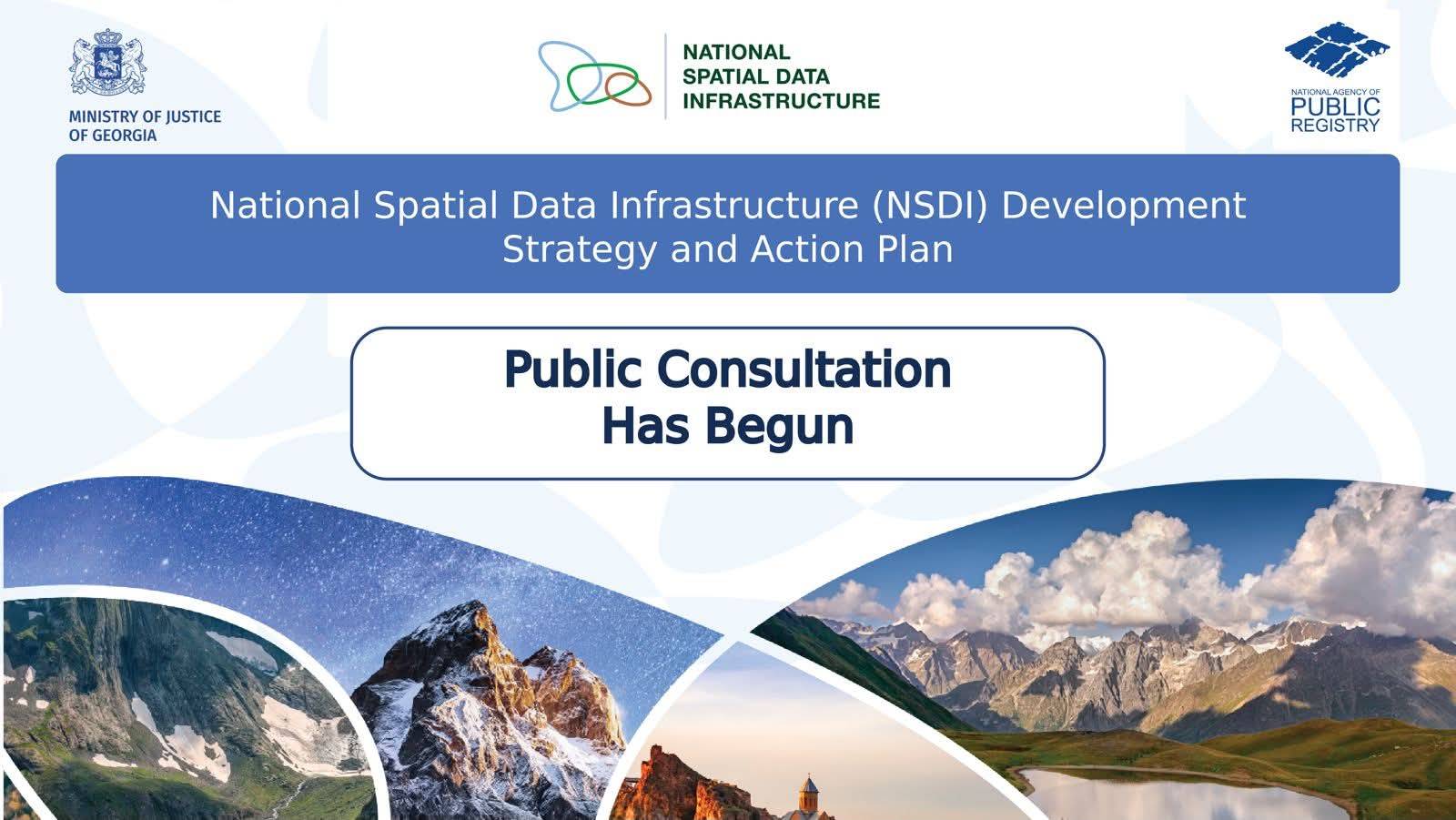 MINISTRY OF JUSTICE OF GEORGIA

NATIONAL SPATIAL DATA INFRASTRUCTURE

NATIONAL AGENCY OF PUBLIC REGISTRY

National Spatial Data Infrastructure (NSDI) Development Strategy and Action Plan

Public Consultation Has Begun